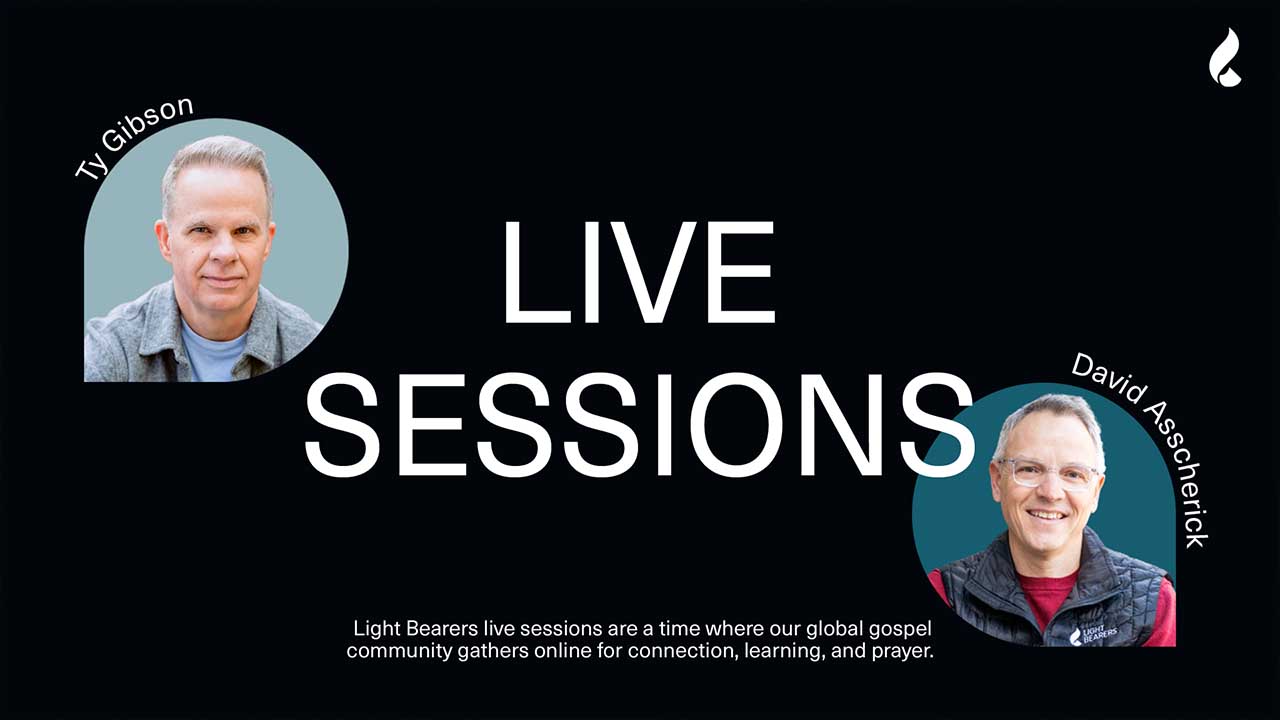 Ty Gibson

LIVE SESSIONS

David Asscherick

LIGHT BEARERS

Light Bearers live sessions are a time where our global gospel community gathers online for connection, learning, and prayer.